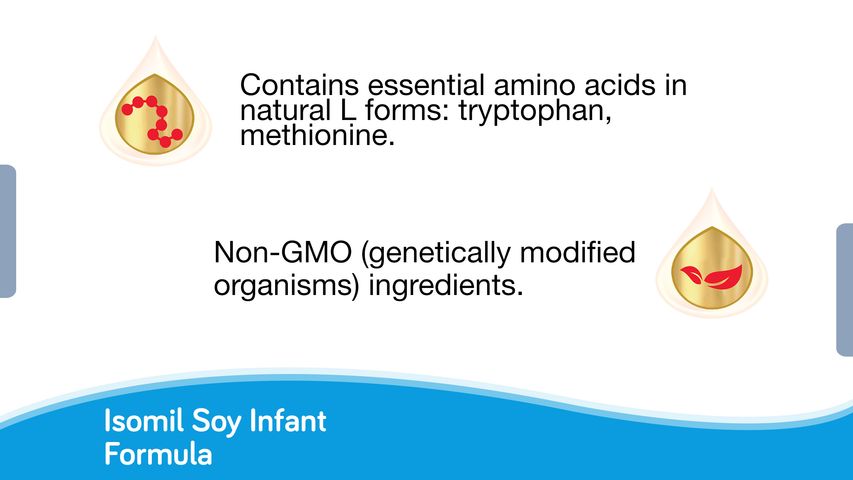 Contains essential amino acids in natural L forms: tryptophan, methionine.

Non-GMO (genetically modified organisms) ingredients.

Isomil Soy Infant Formula